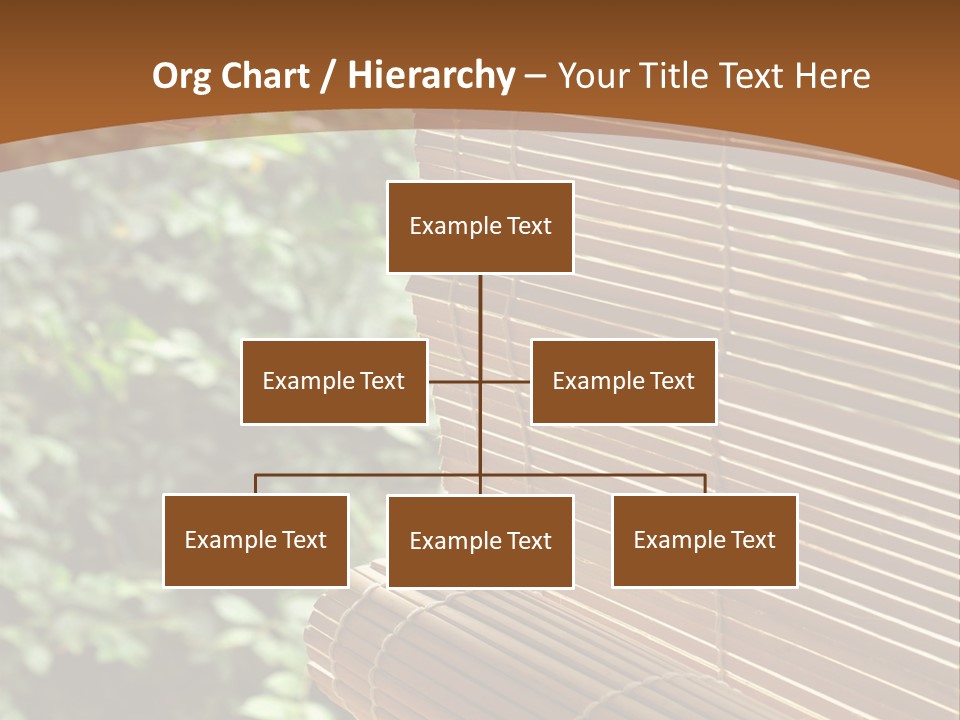 Org Chart / Hierarchy – Your Title Text Here

Example Text

Example Text

Example Text

Example Text

Example Text

Example Text